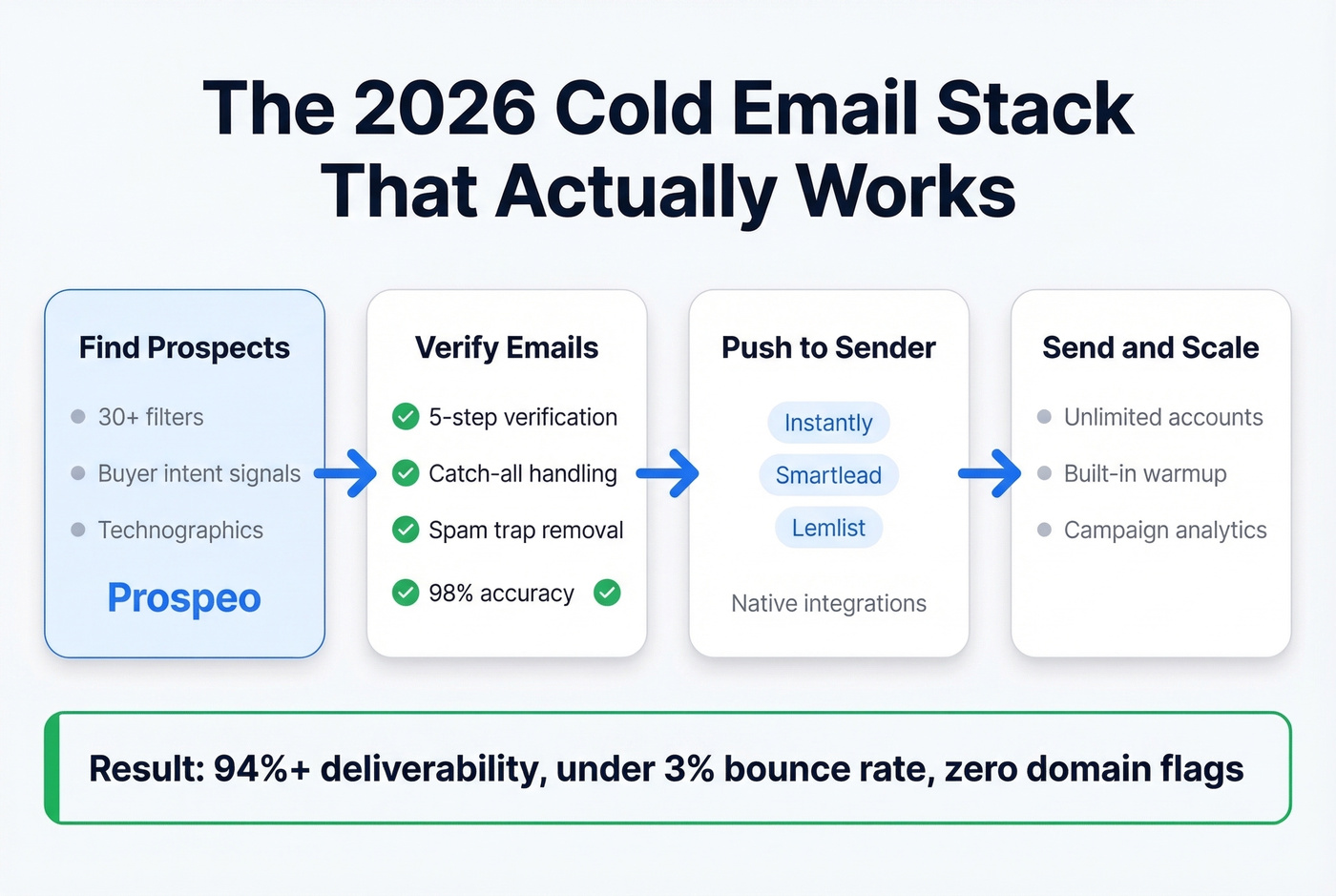 The 2026 Cold Email Stack That Actually Works

Find Prospects

30+ filters

Buyer intent signals

Technographics

Prospeo

Verify Emails

5-step verification

Catch-all handling

Spam trap removal

98% accuracy

Push to Sender

Instantly

Smartlead

Lemlist

Native integrations

Send and Scale

Unlimited accounts

Built-in warmup

Campaign analytics

Result: 94%+ deliverability, under 3% bounce rate, zero domain flags